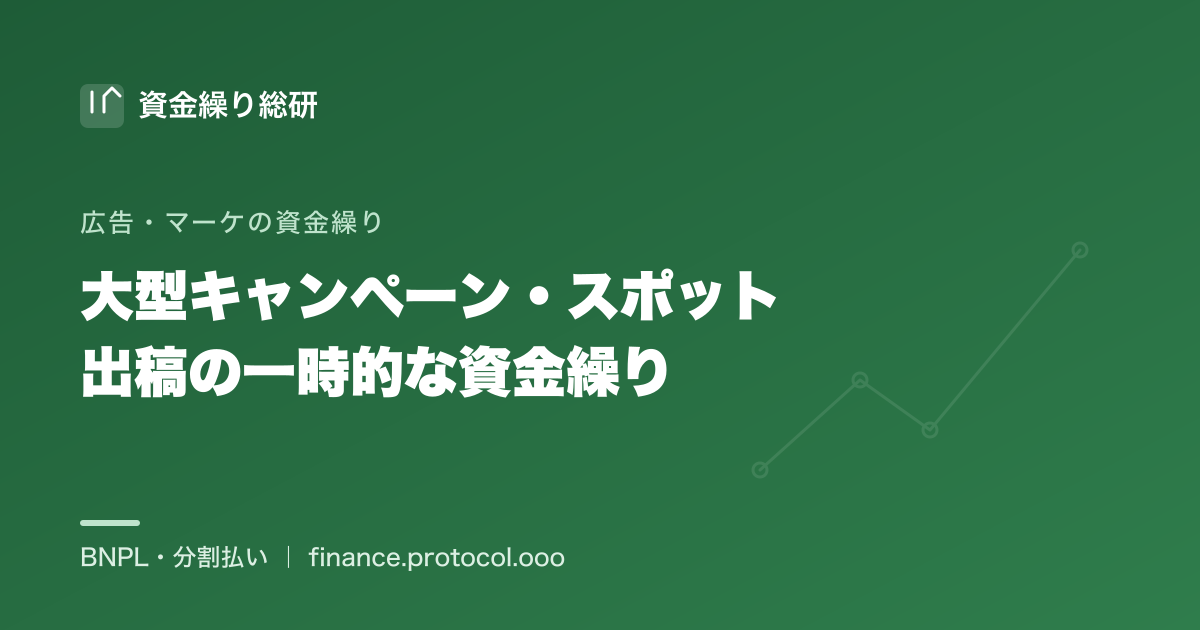 資金繰り総研

広告・マーケの資金繰り

大型キャンペーン・スポット出稿の一時的な資金繰り

BNPL・分割払い | finance.protocol.ooo